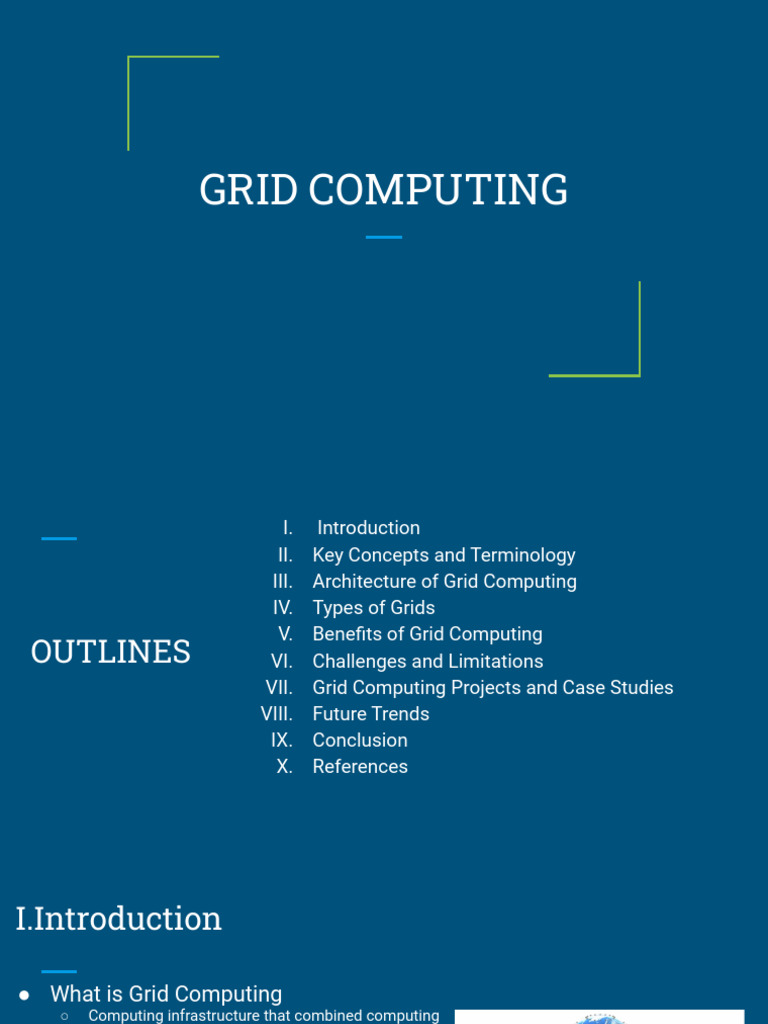 GRID COMPUTING

OUTLINES

I. Introduction
II. Key Concepts and Terminology
III. Architecture of Grid Computing
IV. Types of Grids
V. Benefits of Grid Computing
VI. Challenges and Limitations
VII. Grid Computing Projects and Case Studies
VIII. Future Trends
IX. Conclusion
X. References

I.Introduction

● What is Grid Computing
○ Computing infrastructure that combined computing